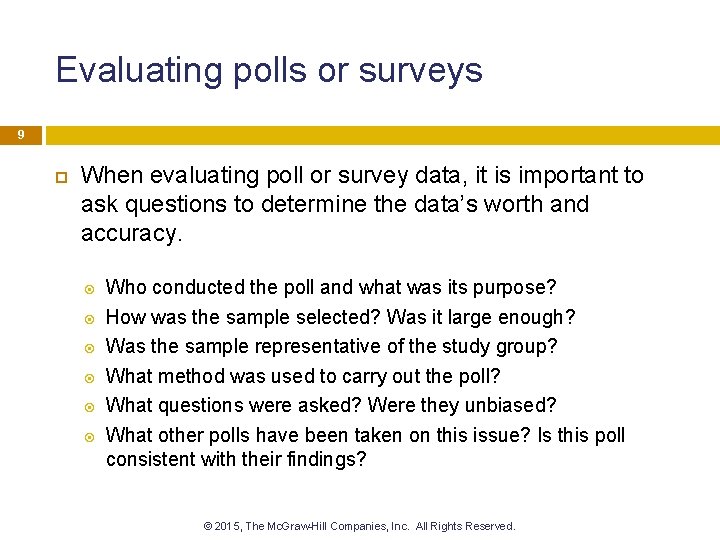 Evaluating polls or surveys

9

When evaluating poll or survey data, it is important to ask questions to determine the data's worth and accuracy.

Who conducted the poll and what was its purpose?
How was the sample selected? Was it large enough?
Was the sample representative of the study group?
What method was used to carry out the poll?
What questions were asked? Were they unbiased?
What other polls have been taken on this issue? Is this poll consistent with their findings?

© 2015, The McGraw-Hill Companies, Inc. All Rights Reserved.